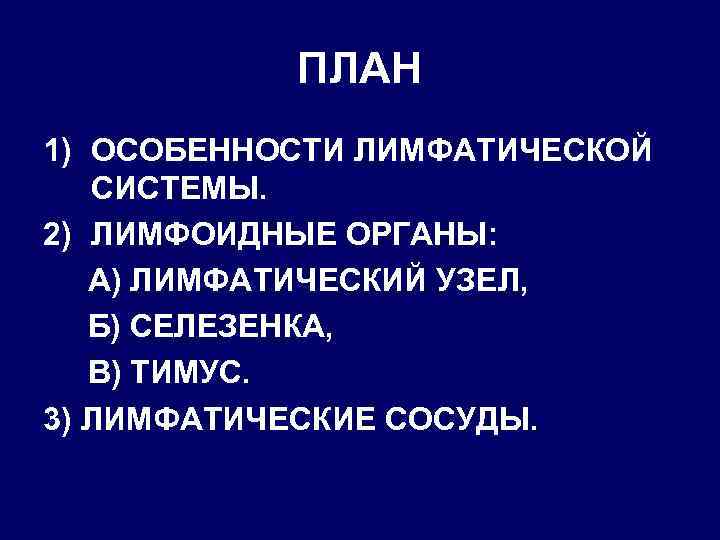 ПЛАН

1) ОСОБЕННОСТИ ЛИМФАТИЧЕСКОЙ СИСТЕМЫ.

2) ЛИМФОИДНЫЕ ОРГАНЫ:

А) ЛИМФАТИЧЕСКИЙ УЗЕЛ,

Б) СЕЛЕЗЕНКА,

В) ТИМУС.

3) ЛИМФАТИЧЕСКИЕ СОСУДЫ.